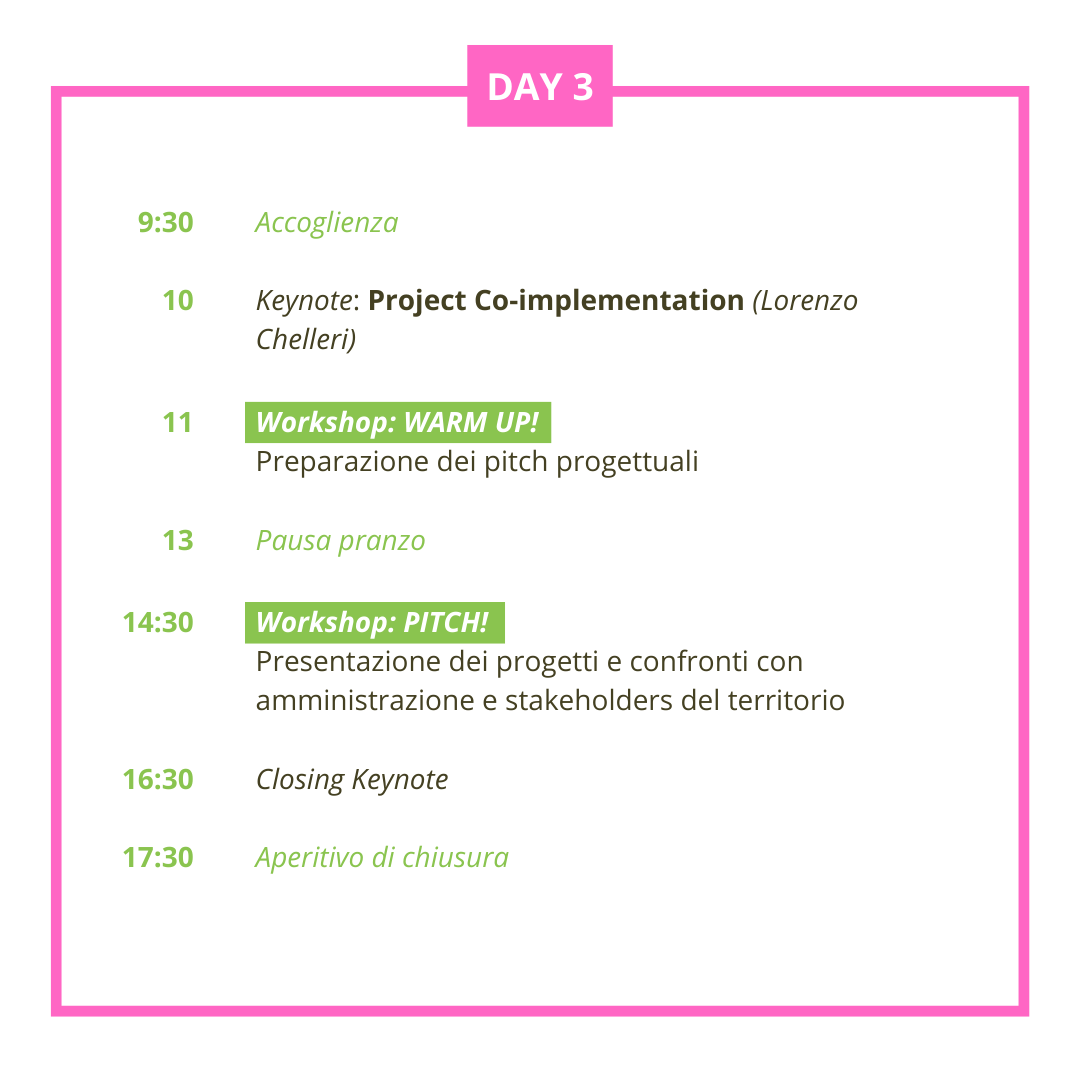 DAY 3

9:30 Accoglienza

10 Keynote: Project Co-implementation (Lorenzo Chelleri)

11 Workshop: WARM UP!
Preparazione dei pitch progettuali

13 Pausa pranzo

14:30 Workshop: PITCH!
Presentazione dei progetti e confronti con amministrazione e stakeholders del territorio

16:30 Closing Keynote

17:30 Aperitivo di chiusura